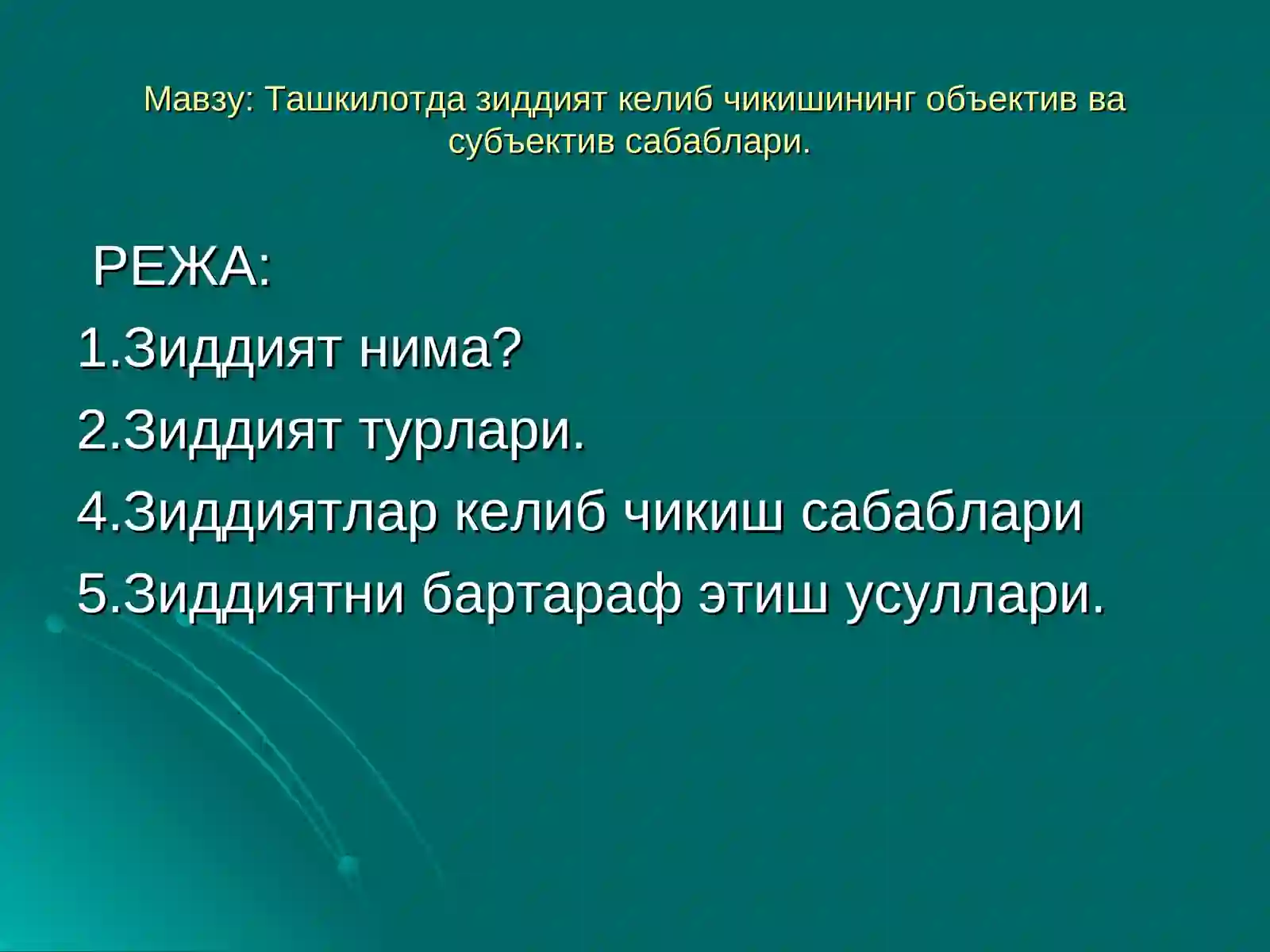 Мавзу: Ташкилотда зиддият келиб чикишининг объектив ва субъектив сабаблари.

РЕЖА:
1.Зиддият нима?
2.Зиддият турлари.
4.Зиддиятлар келиб чикиш сабаблари
5.Зиддиятни бартараф этиш усуллари.